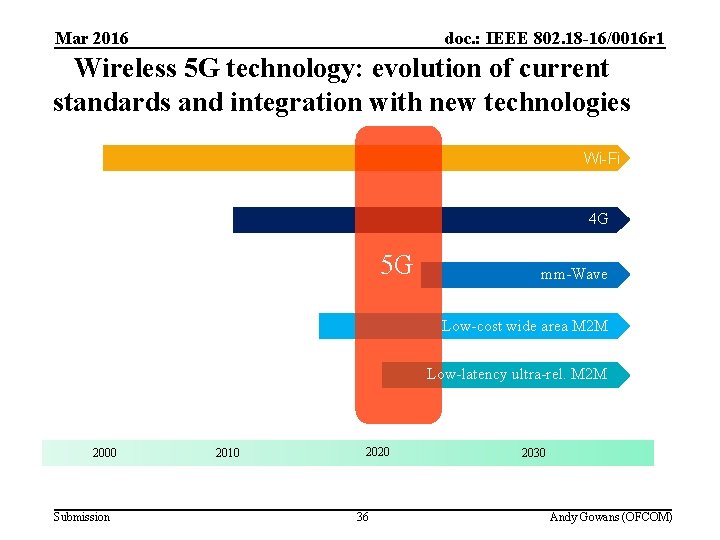 Mar 2016

doc.: IEEE 802.18-16/0016r1

Wireless 5G technology: evolution of current standards and integration with new technologies

Wi-Fi

4G

5G

mm-Wave

Low-cost wide area M2M

Low-latency ultra-rel. M2M

2000

2010

2020

2030

Submission

36

Andy Gowans (OFCOM)